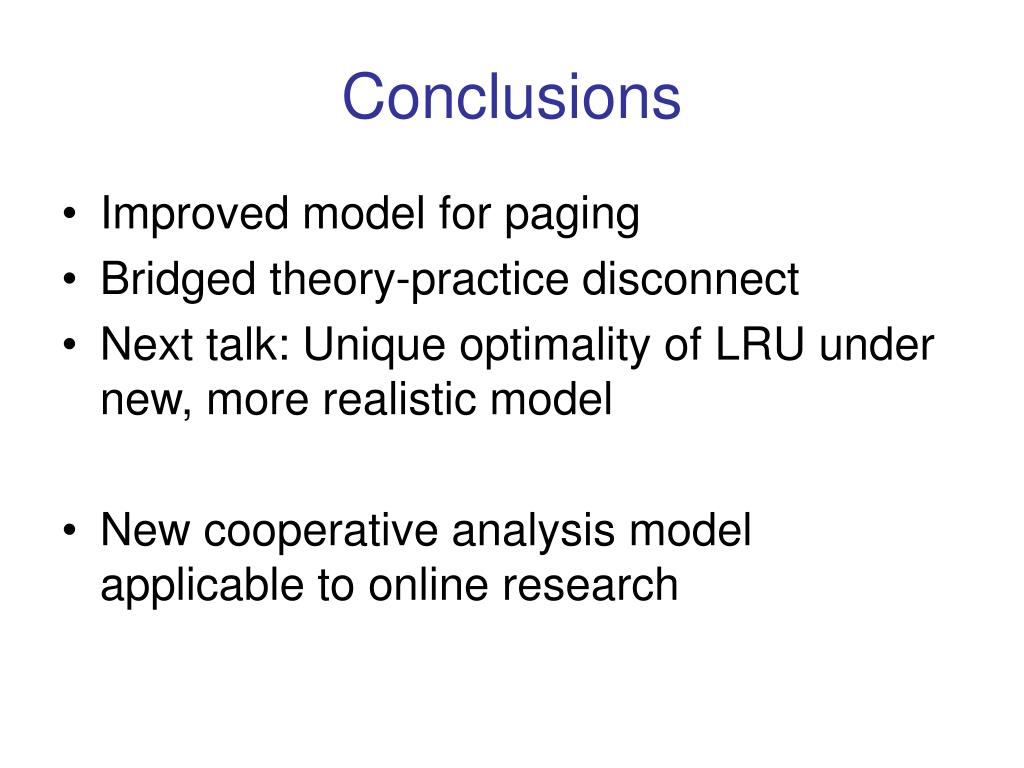 Conclusions

• Improved model for paging
• Bridged theory-practice disconnect
• Next talk: Unique optimality of LRU under new, more realistic model

• New cooperative analysis model applicable to online research